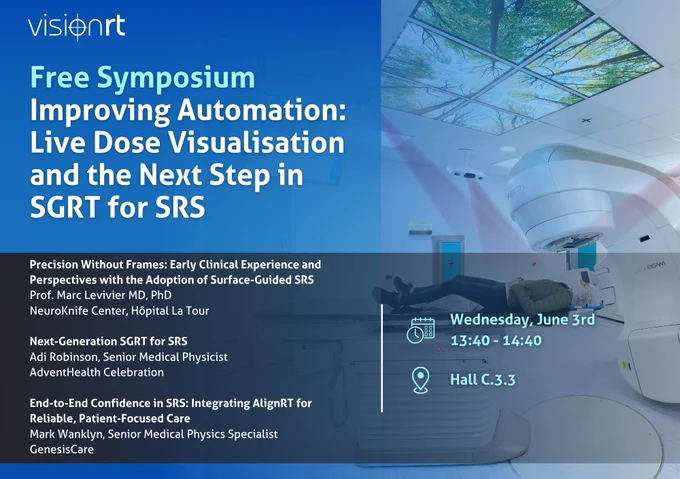 visionrt

Free Symposium
Improving Automation: Live Dose Visualisation and the Next Step in SGRT for SRS

Precision Without Frames: Early Clinical Experience and Perspectives with the Adoption of Surface-Guided SRS
Prof. Marc Levivier MD, PhD
NeuroKnife Center, Hôpital La Tour

Next-Generation SGRT for SRS
Adi Robinson, Senior Medical Physicist
AdventHealth Celebration

End-to-End Confidence in SRS: Integrating AlignRT for Reliable, Patient-Focused Care
Mark Wanklyn, Senior Medical Physics Specialist
GenesisCare

Wednesday, June 3rd
13:40 - 14:40

Hall C.3.3